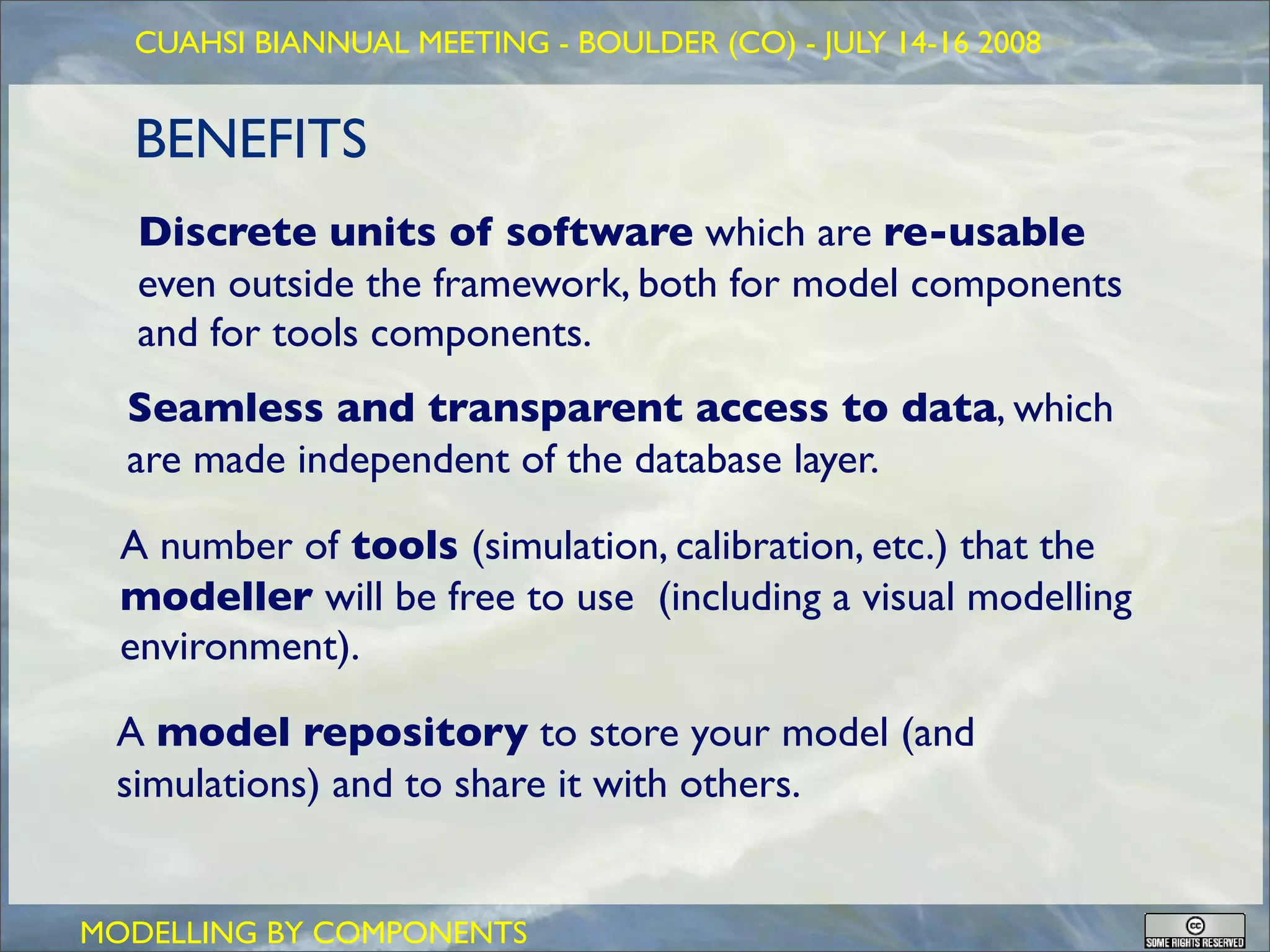 CUAHSI BIANNUAL MEETING - BOULDER (CO) - JULY 14-16 2008

BENEFITS

Discrete units of software which are re-usable even outside the framework, both for model components and for tools components.

Seamless and transparent access to data, which are made independent of the database layer.

A number of tools (simulation, calibration, etc.) that the modeller will be free to use (including a visual modelling environment).

A model repository to store your model (and simulations) and to share it with others.

MODELLING BY COMPONENTS

cc SOME RIGHTS RESERVED